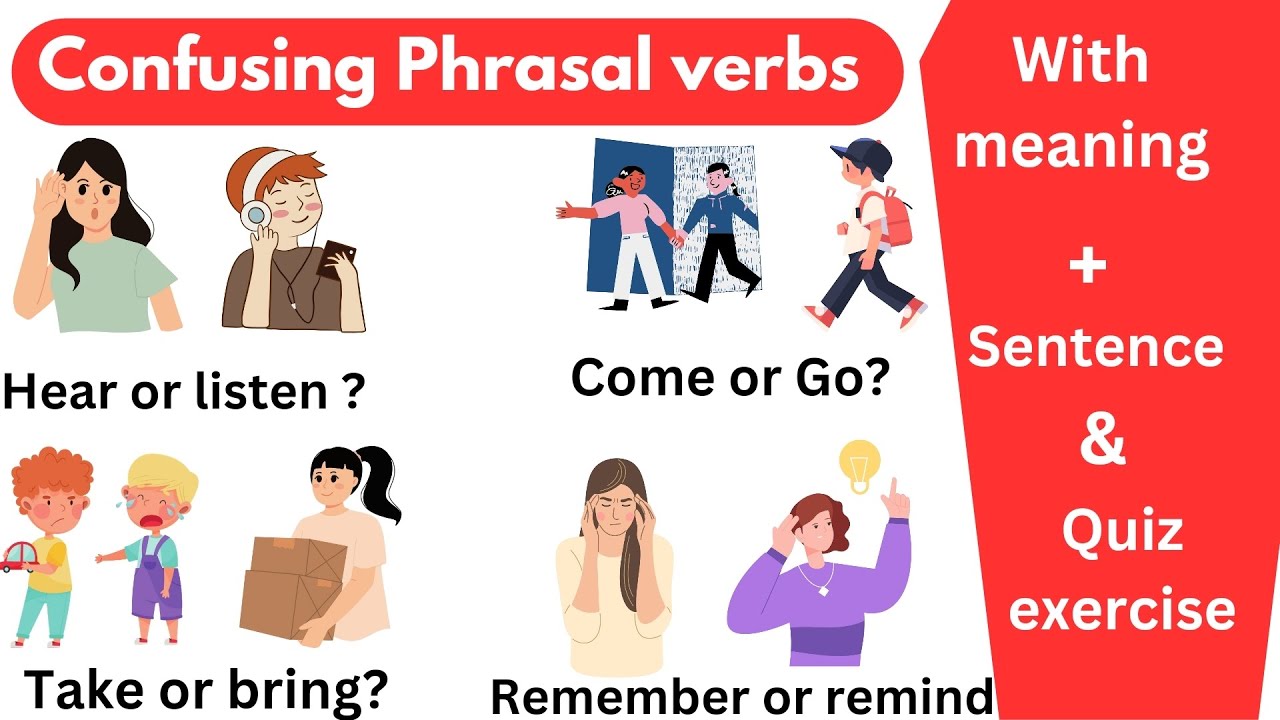 Confusing Phrasal verbs

Hear or listen ?

Come or Go?

Take or bring?

Remember or remind

With meaning

+

Sentence

&

Quiz exercise